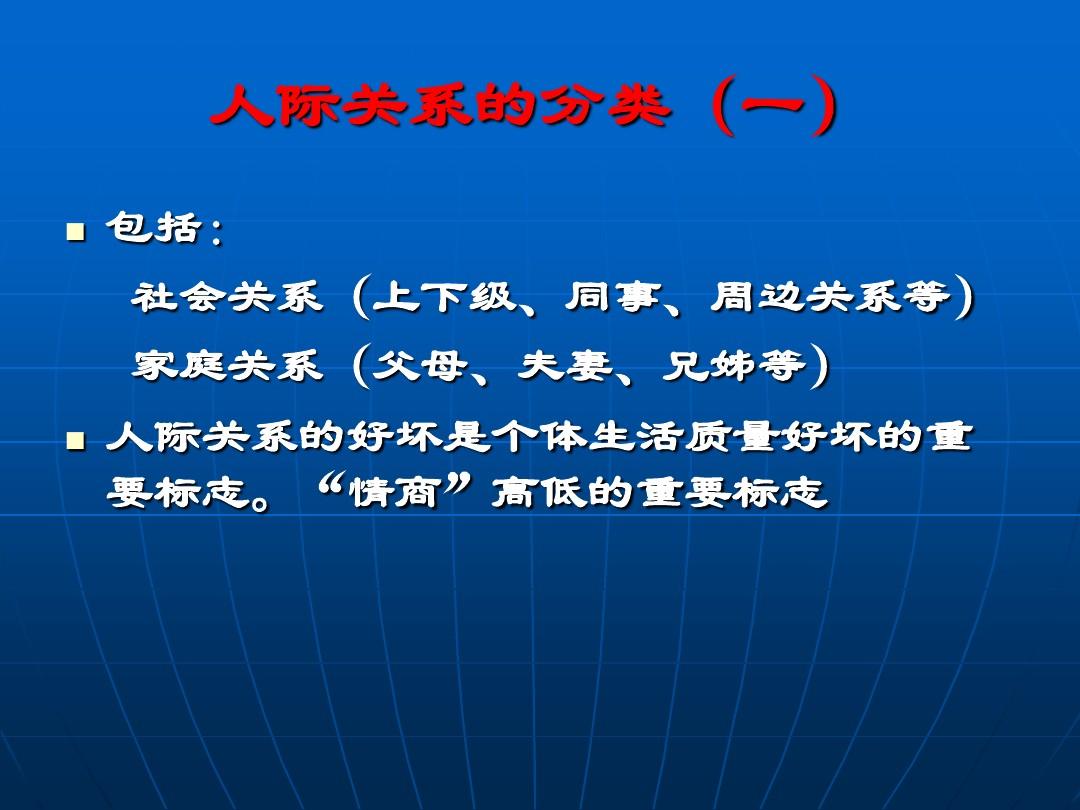 人际关系的分类（一）

■ 包括：

社会关系（上下级、同事、周边关系等）

家庭关系（父母、夫妻、兄姊等）

■ 人际关系的好坏是个体生活质量好坏的重要标志。“情商”高低的重要标志